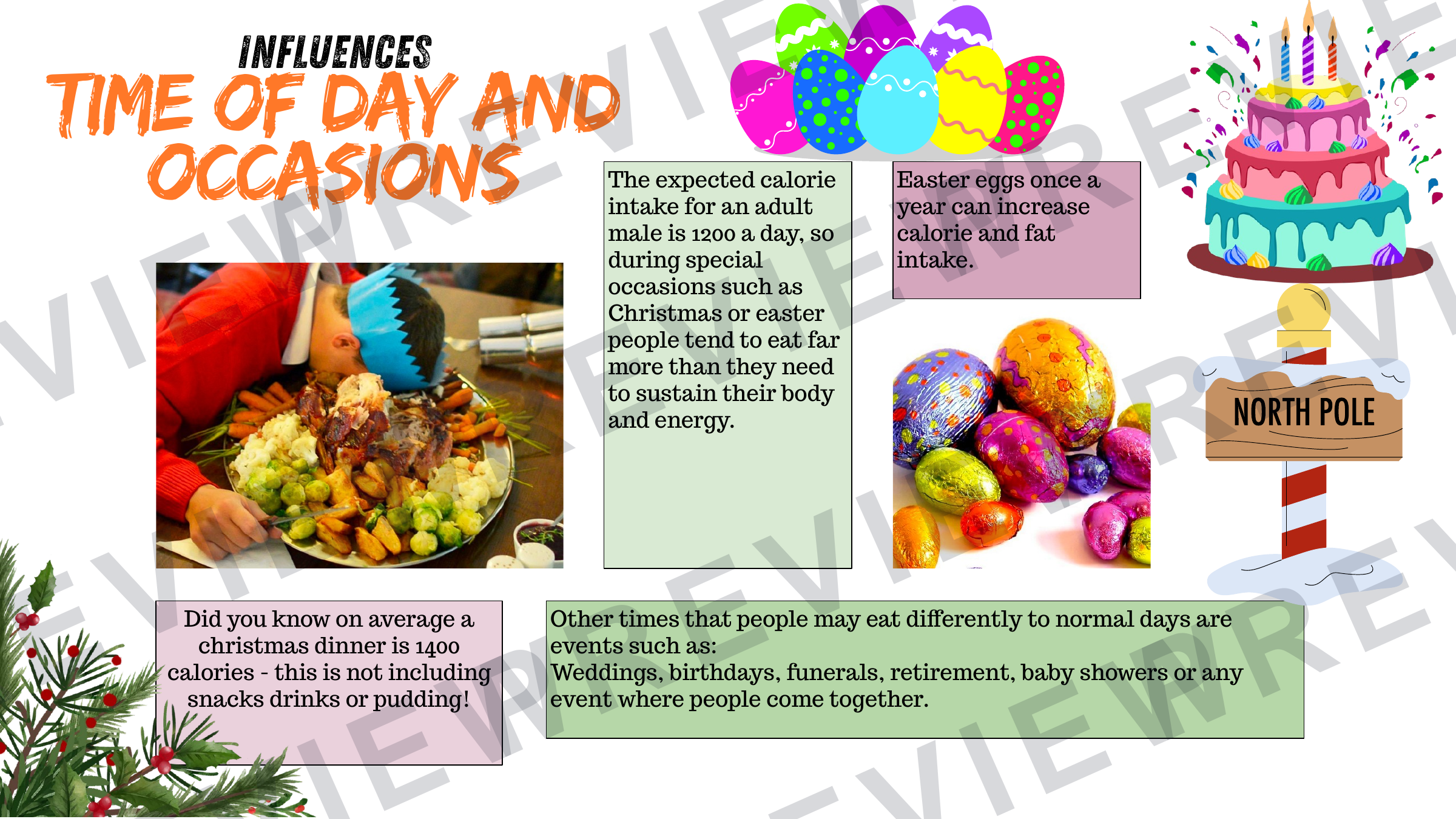 INFLUENCES

TIME OF DAY AND OCCASIONS

The expected calorie intake for an adult male is 1200 a day, so during special occasions such as Christmas or easter people tend to eat far more than they need to sustain their body and energy.

Easter eggs once a year can increase calorie and fat intake.

NORTH POLE

Did you know on average a christmas dinner is 1400 calories - this is not including snacks drinks or pudding!

Other times that people may eat differently to normal days are events such as:
Weddings, birthdays, funerals, retirement, baby showers or any event where people come together.

PREVIEW